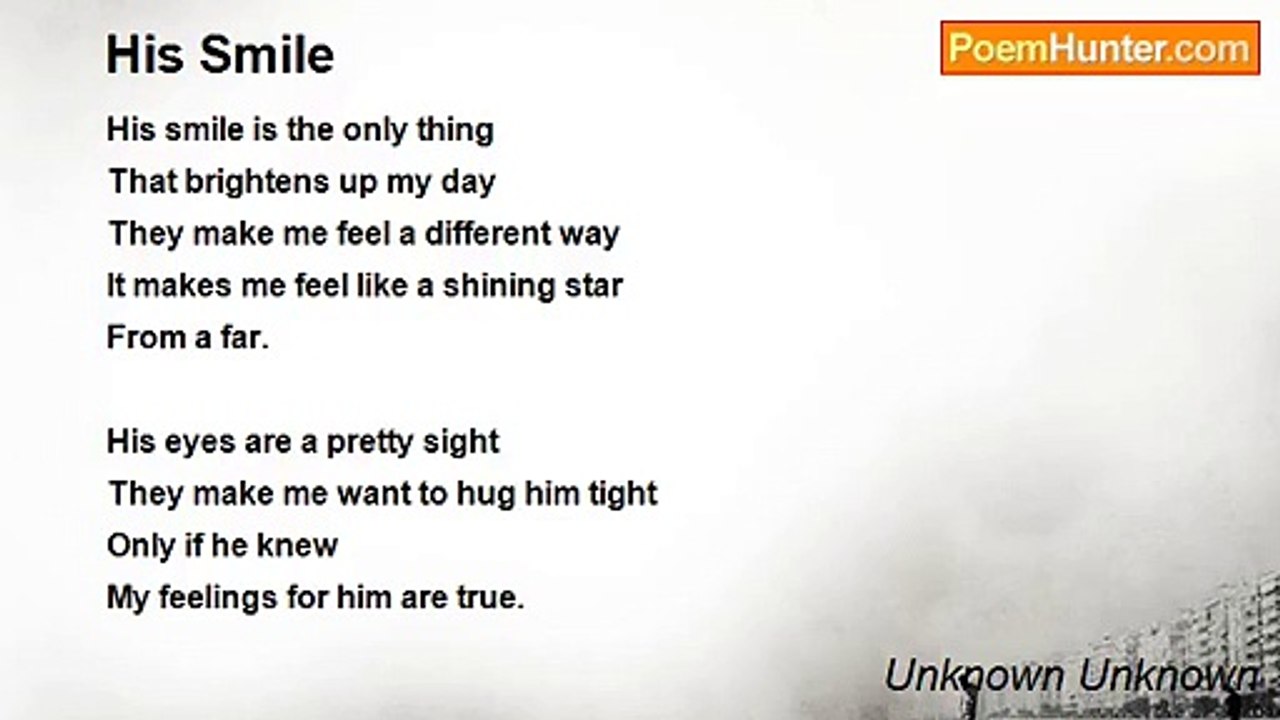 His Smile

PoemHunter.com

His smile is the only thing
That brightens up my day
They make me feel a different way
It makes me feel like a shining star
From a far.

His eyes are a pretty sight
They make me want to hug him tight
Only if he knew
My feelings for him are true.

Unknown Unknown